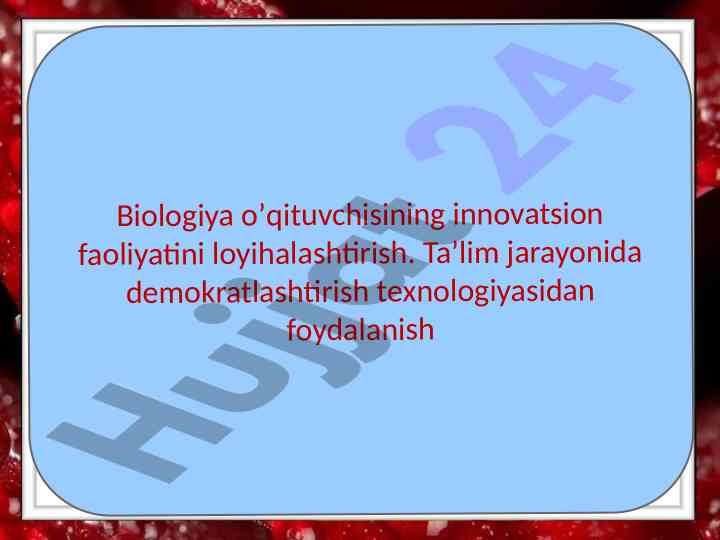 Biologiya o’qituvchisining innovatsion faoliyatini loyihalashtirish. Ta’lim jarayonida demokratlashtirish texnologiyasidan foydalanish

Hujjat 24